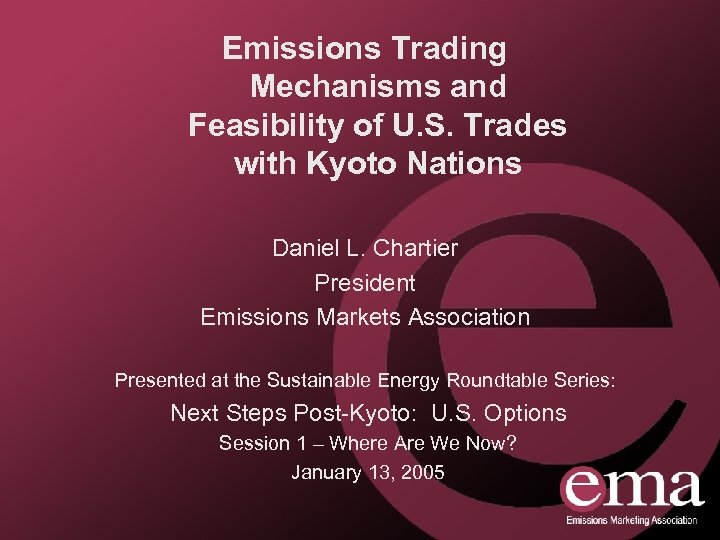 Emissions Trading Mechanisms and Feasibility of U.S. Trades with Kyoto Nations

Daniel L. Chartier
President
Emissions Markets Association

Presented at the Sustainable Energy Roundtable Series:
Next Steps Post-Kyoto: U.S. Options
Session 1 – Where Are We Now?
January 13, 2005

ema
Emissions Marketing Association